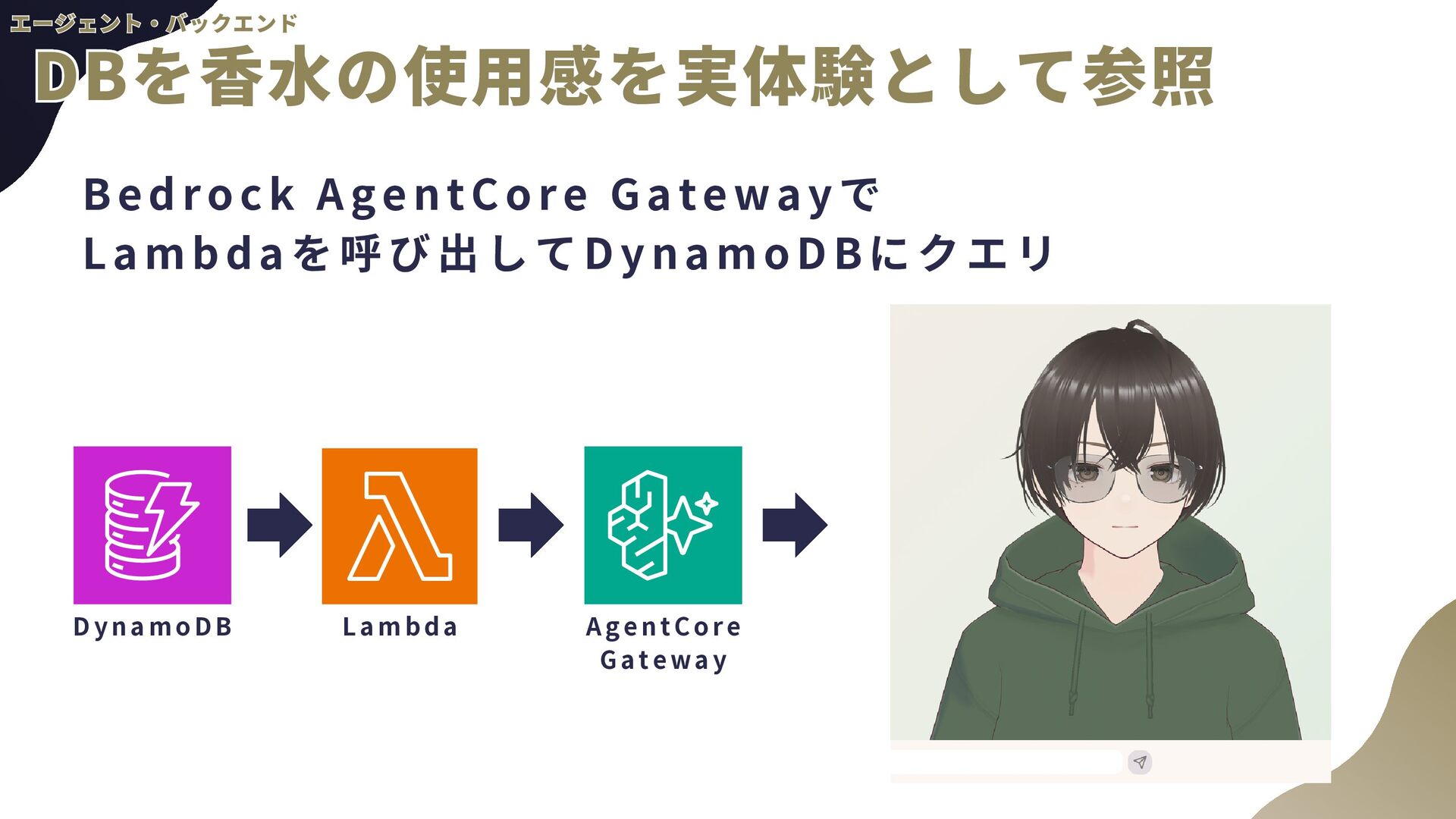 エージェント・バックエンド

DBを香水の使用感を実体験として参照

Bedrock AgentCore Gatewayで
Lambdaを呼び出してDynamoDBにクエリ

DynamoDB

Lambda

AgentCore Gateway